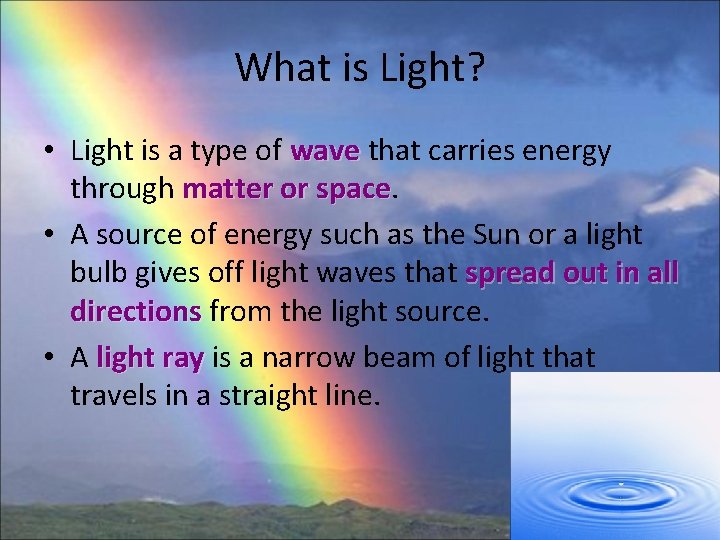 What is Light?

• Light is a type of wave that carries energy through matter or space.

• A source of energy such as the Sun or a light bulb gives off light waves that spread out in all directions from the light source.

• A light ray is a narrow beam of light that travels in a straight line.